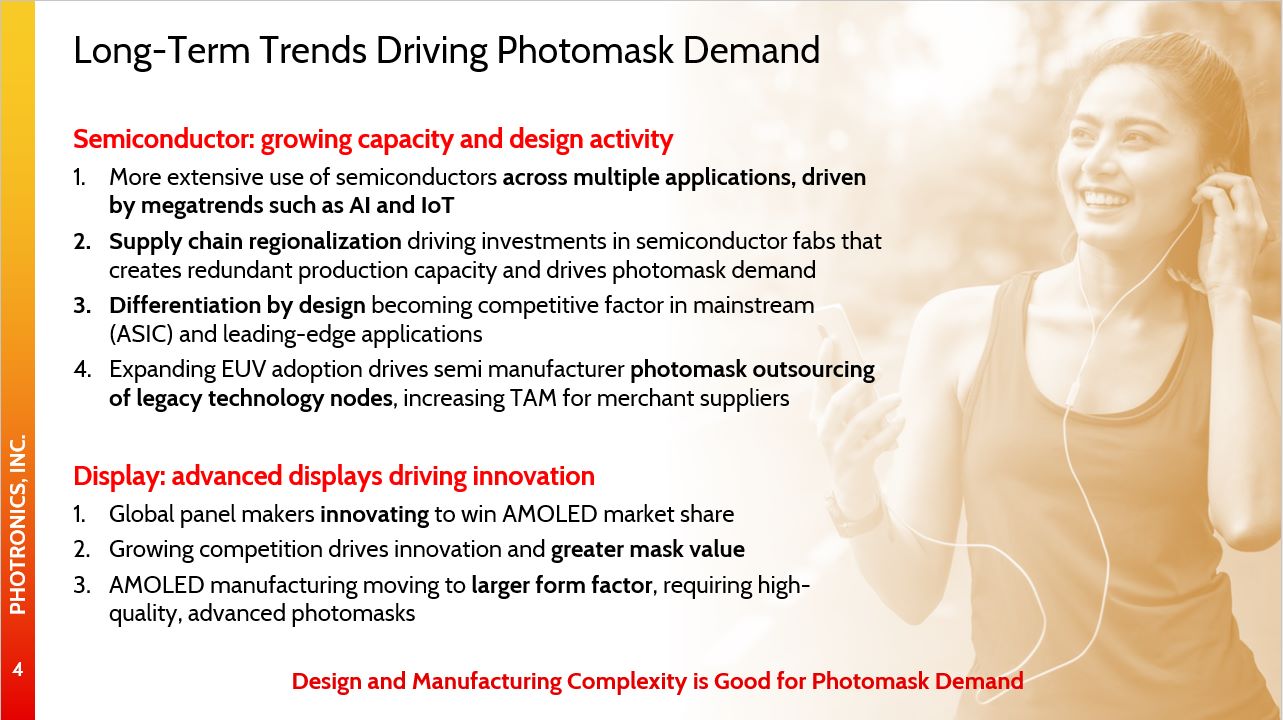 Long-Term Trends Driving Photomask Demand

Semiconductor: growing capacity and design activity

1. More extensive use of semiconductors across multiple applications, driven by megatrends such as AI and IoT
2. Supply chain regionalization driving investments in semiconductor fabs that creates redundant production capacity and drives photomask demand
3. Differentiation by design becoming competitive factor in mainstream (ASIC) and leading-edge applications
4. Expanding EUV adoption drives semi manufacturer photomask outsourcing of legacy technology nodes, increasing TAM for merchant suppliers

Display: advanced displays driving innovation

1. Global panel makers innovating to win AMOLED market share
2. Growing competition drives innovation and greater mask value
3. AMOLED manufacturing moving to larger form factor, requiring high-quality, advanced photomasks

Design and Manufacturing Complexity is Good for Photomask Demand

PHOTRONICS, INC.

4